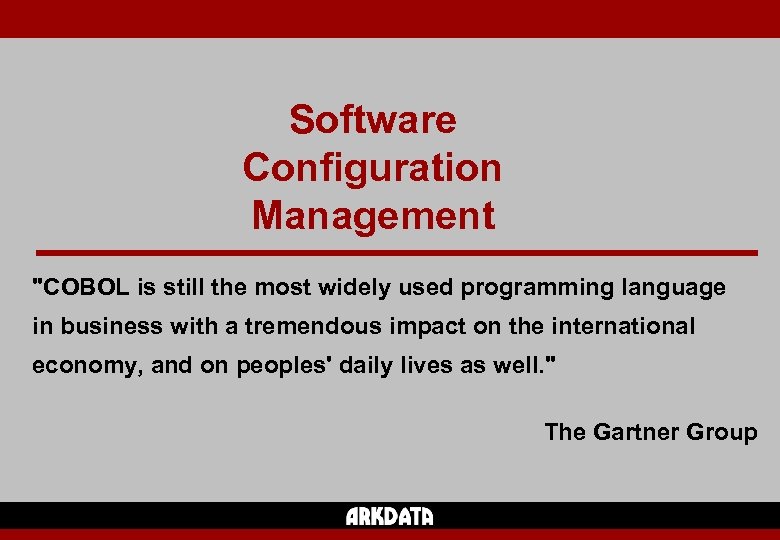 Software Configuration Management

"COBOL is still the most widely used programming language in business with a tremendous impact on the international economy, and on peoples' daily lives as well."

The Gartner Group

ARKDATA